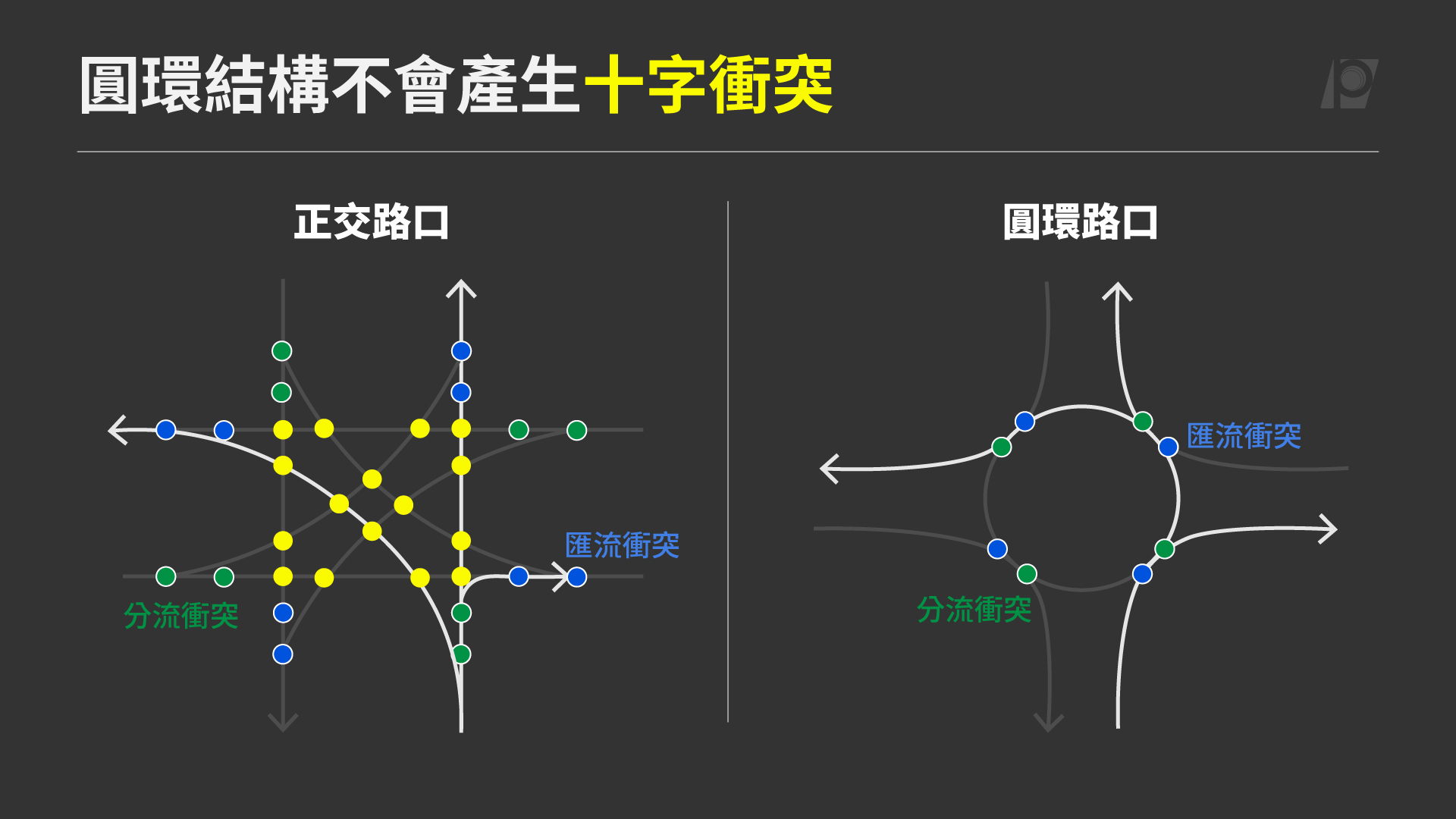 圓環結構不會產生十字衝突

正交路口

匯流衝突

分流衝突

圓環路口

匯流衝突

分流衝突